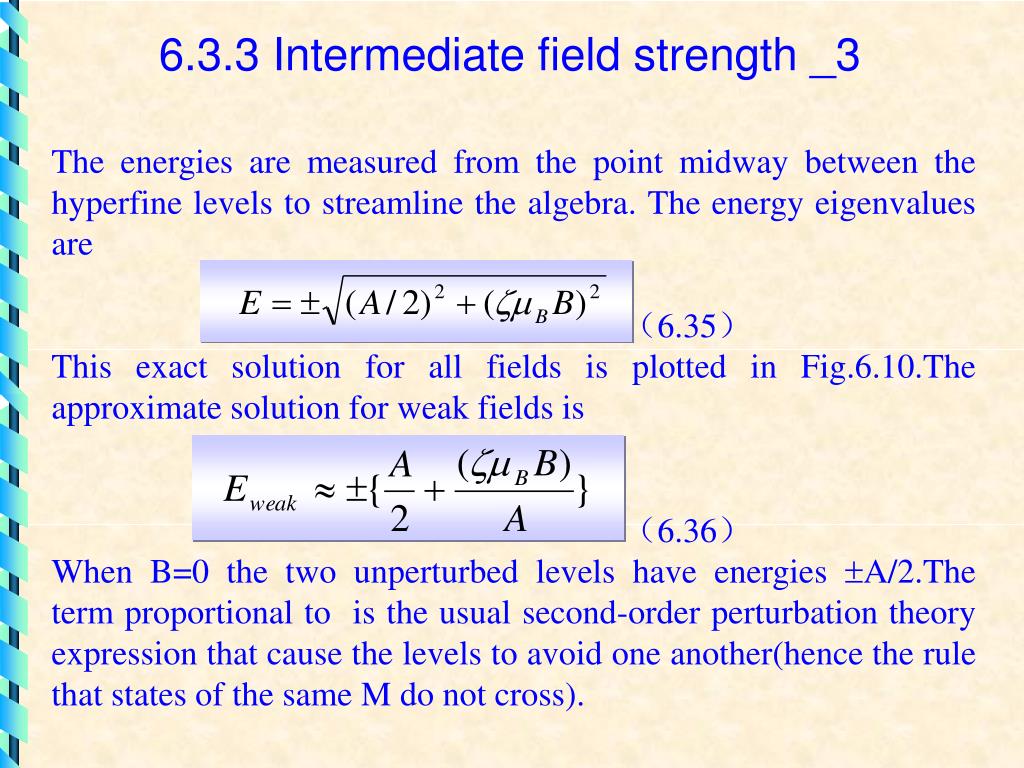 6.3.3 Intermediate field strength _3

The energies are measured from the point midway between the hyperfine levels to streamline the algebra. The energy eigenvalues are

$E = \pm\sqrt{(A/2)^2 + (\zeta\mu_B B)^2}$ （6.35）

This exact solution for all fields is plotted in Fig.6.10.The approximate solution for weak fields is

$E_{weak} \approx \pm\{\frac{A}{2} + \frac{(\zeta\mu_B B)}{A}\}$ （6.36）

When B=0 the two unperturbed levels have energies ±A/2.The term proportional to  is the usual second-order perturbation theory expression that cause the levels to avoid one another(hence the rule that states of the same M do not cross).